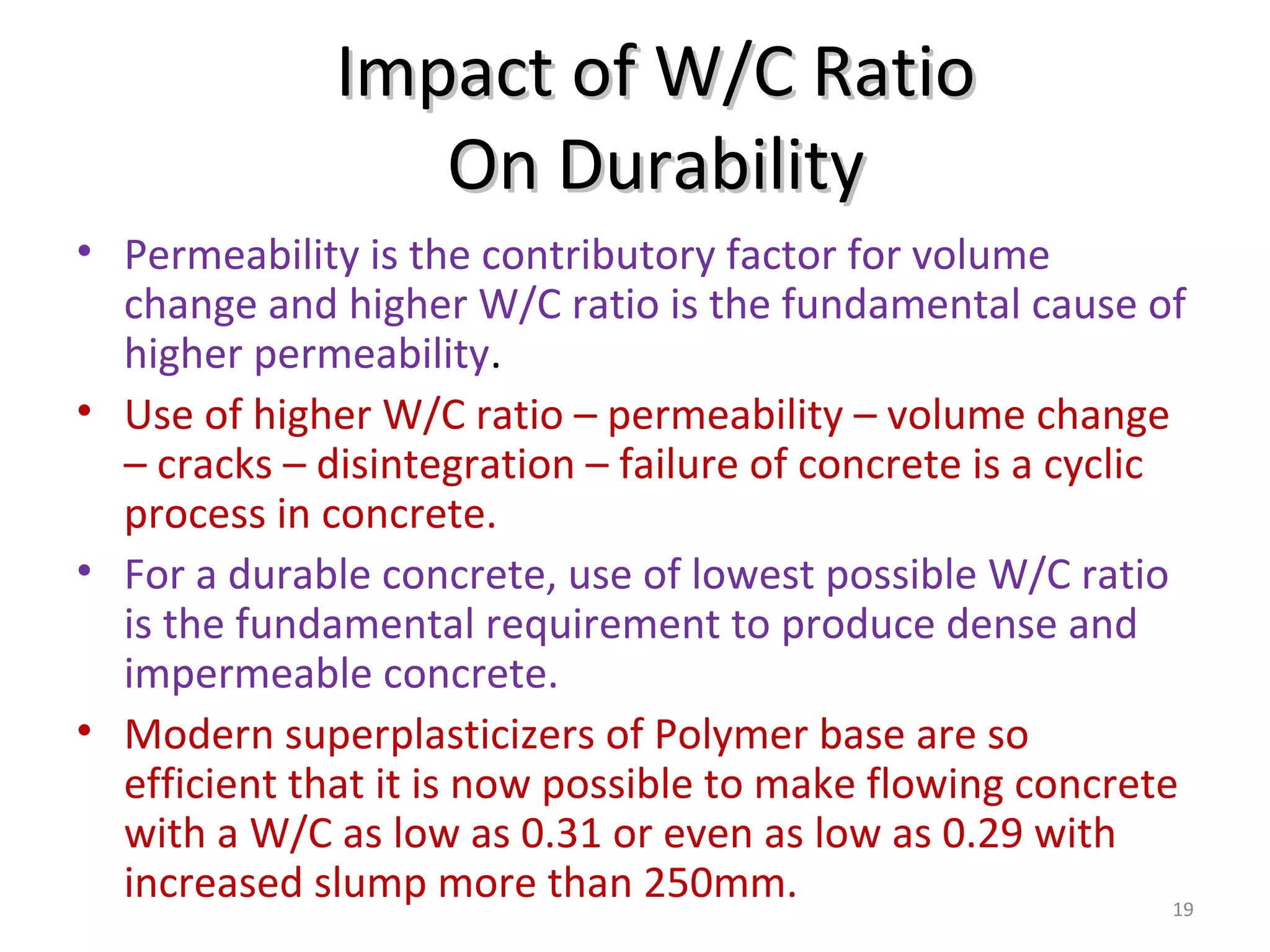 Impact of W/C Ratio
On Durability

• Permeability is the contributory factor for volume change and higher W/C ratio is the fundamental cause of higher permeability.

• Use of higher W/C ratio – permeability – volume change – cracks – disintegration – failure of concrete is a cyclic process in concrete.

• For a durable concrete, use of lowest possible W/C ratio is the fundamental requirement to produce dense and impermeable concrete.

• Modern superplasticizers of Polymer base are so efficient that it is now possible to make flowing concrete with a W/C as low as 0.31 or even as low as 0.29 with increased slump more than 250mm.

19